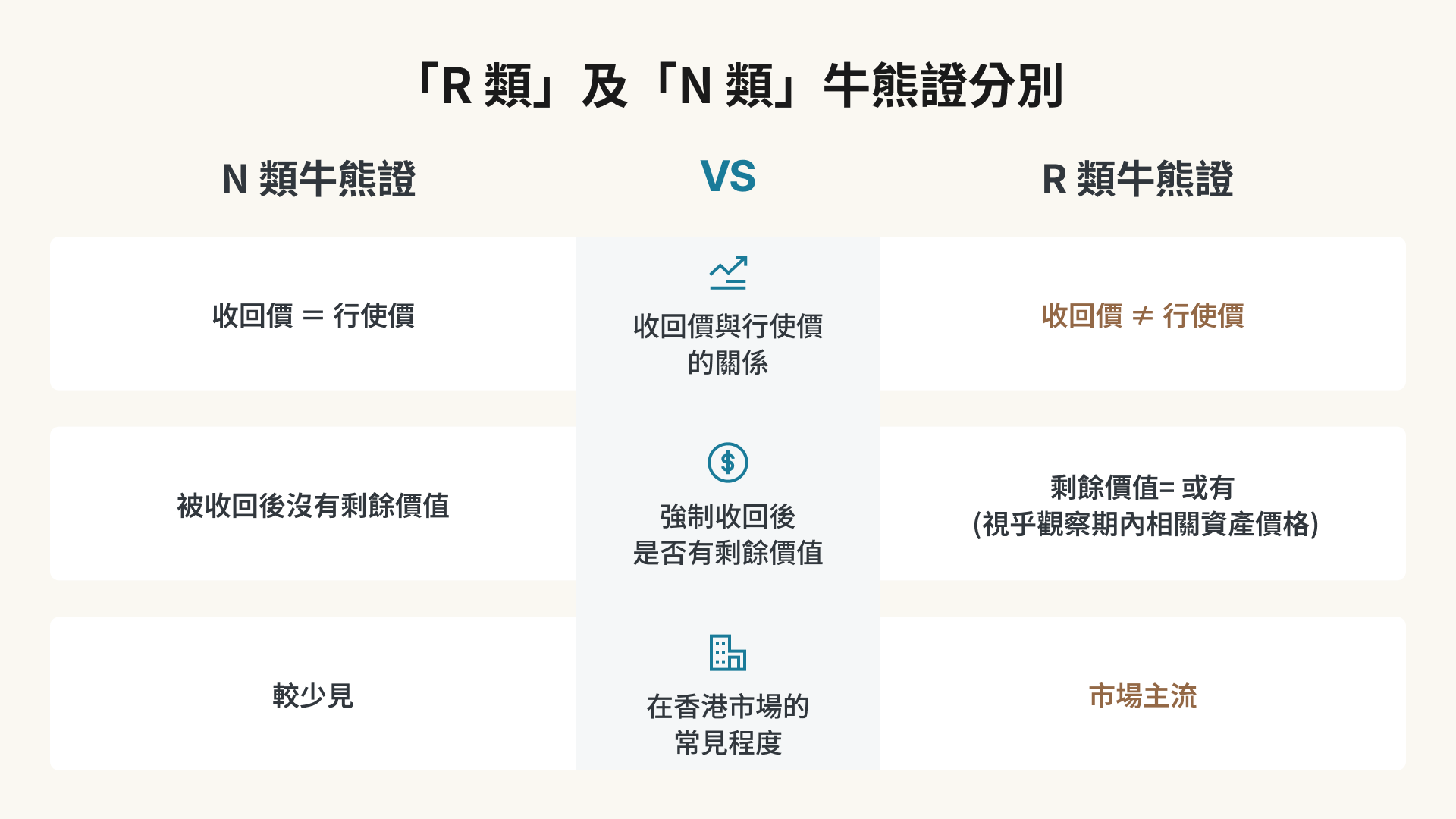 「R 類」及「N 類」牛熊證分別

| N 類牛熊證 | VS | R 類牛熊證 |
|---|---|---|
| 收回價 ＝ 行使價 | 收回價與行使價的關係 | 收回價 ≠ 行使價 |
| 被收回後沒有剩餘價值 | 強制收回後是否有剩餘價值 | 剩餘價值= 或有 (視乎觀察期內相關資產價格) |
| 較少見 | 在香港市場的常見程度 | 市場主流 |